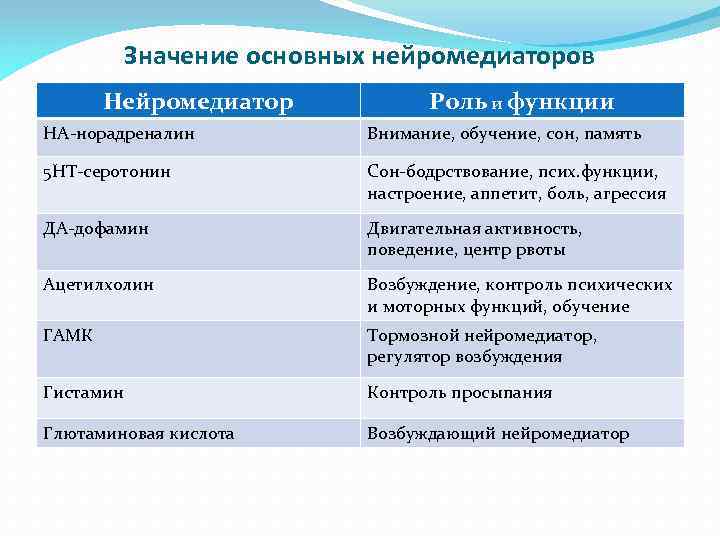 Значение основных нейромедиаторов

| Нейромедиатор | Роль и функции |
|---|---|
| НА-норадреналин | Внимание, обучение, сон, память |
| 5НТ-серотонин | Сон-бодрствование, псих.функции, настроение, аппетит, боль, агрессия |
| ДА-дофамин | Двигательная активность, поведение, центр рвоты |
| Ацетилхолин | Возбуждение, контроль психических и моторных функций, обучение |
| ГАМК | Тормозной нейромедиатор, регулятор возбуждения |
| Гистамин | Контроль просыпания |
| Глютаминовая кислота | Возбуждающий нейромедиатор |